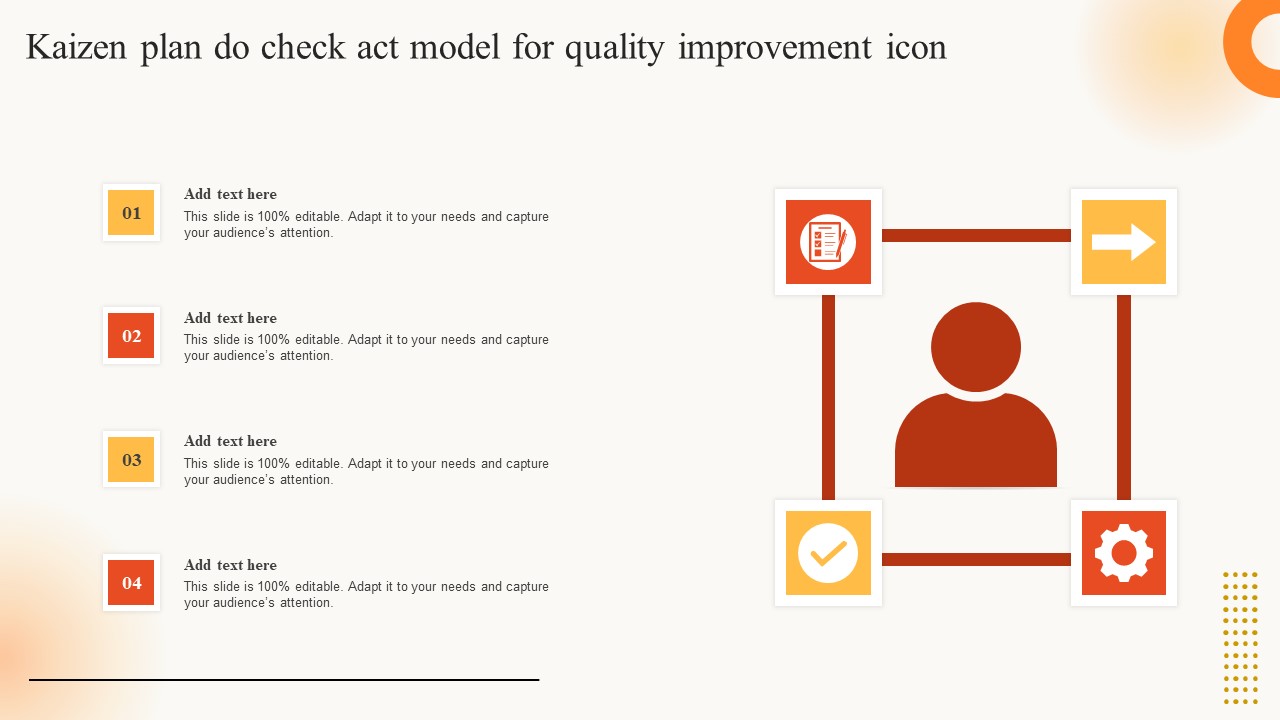 Kaizen plan do check act model for quality improvement icon

01

Add text here
This slide is 100% editable. Adapt it to your needs and capture your audience's attention.

02

Add text here
This slide is 100% editable. Adapt it to your needs and capture your audience's attention.

03

Add text here
This slide is 100% editable. Adapt it to your needs and capture your audience's attention.

04

Add text here
This slide is 100% editable. Adapt it to your needs and capture your audience's attention.